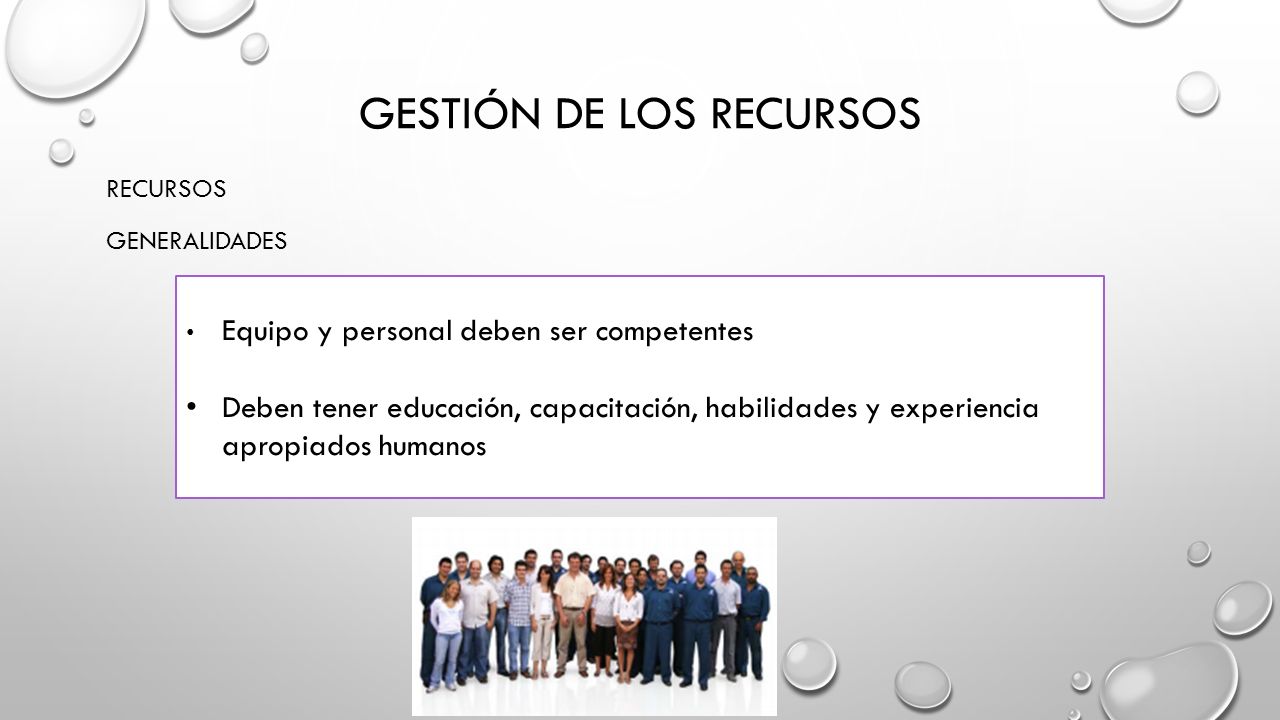 GESTIÓN DE LOS RECURSOS

RECURSOS

GENERALIDADES

• Equipo y personal deben ser competentes

• Deben tener educación, capacitación, habilidades y experiencia apropiados humanos